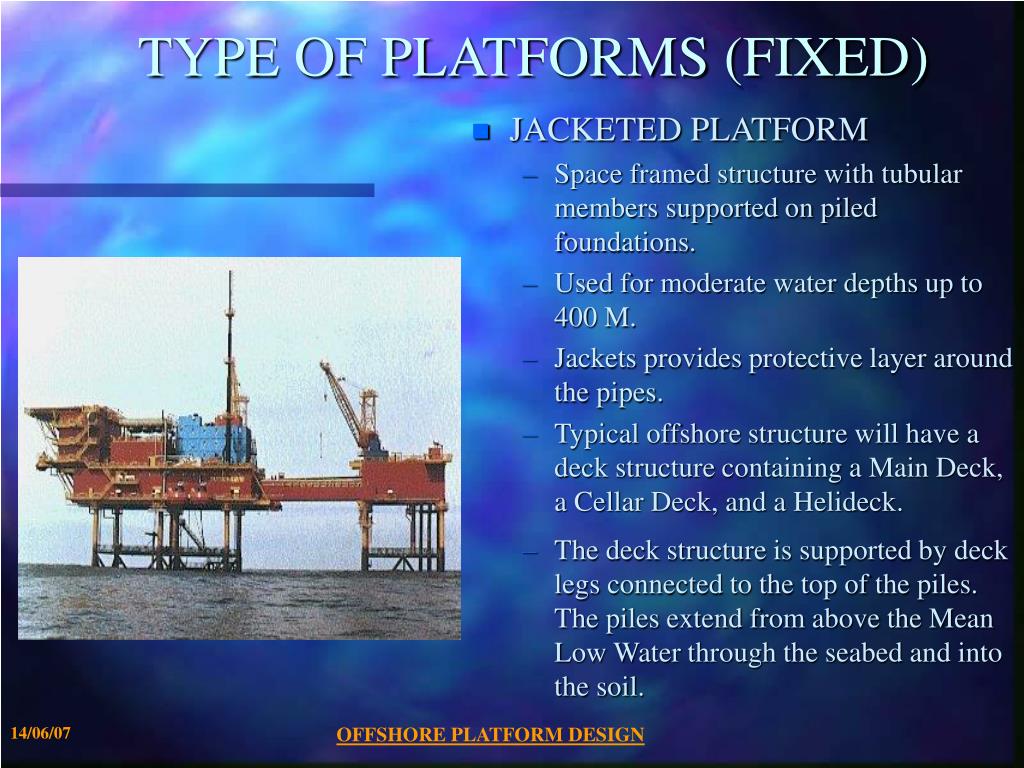 TYPE OF PLATFORMS (FIXED)

JACKETED PLATFORM

– Space framed structure with tubular members supported on piled foundations.

– Used for moderate water depths up to 400 M.

– Jackets provides protective layer around the pipes.

– Typical offshore structure will have a deck structure containing a Main Deck, a Cellar Deck, and a Helideck.

– The deck structure is supported by deck legs connected to the top of the piles. The piles extend from above the Mean Low Water through the seabed and into the soil.

14/06/07

OFFSHORE PLATFORM DESIGN